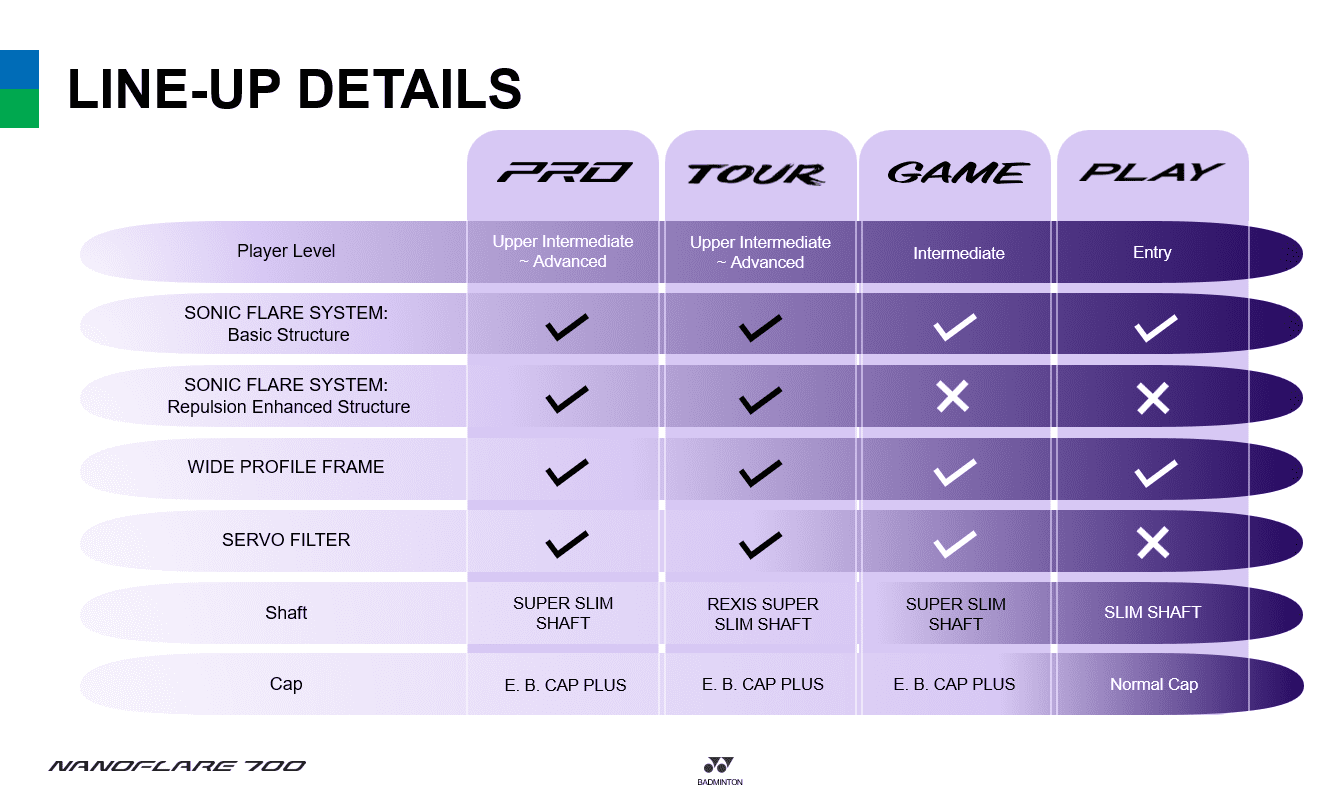 LINE-UP DETAILS

| | PRO | TOUR | GAME | PLAY |
|---|---|---|---|---|
| Player Level | Upper Intermediate ~ Advanced | Upper Intermediate ~ Advanced | Intermediate | Entry |
| SONIC FLARE SYSTEM: Basic Structure | ✓ | ✓ | ✓ | ✓ |
| SONIC FLARE SYSTEM: Repulsion Enhanced Structure | ✓ | ✓ | ✕ | ✕ |
| WIDE PROFILE FRAME | ✓ | ✓ | ✓ | ✓ |
| SERVO FILTER | ✓ | ✓ | ✓ | ✕ |
| Shaft | SUPER SLIM SHAFT | REXIS SUPER SLIM SHAFT | SUPER SLIM SHAFT | SLIM SHAFT |
| Cap | E. B. CAP PLUS | E. B. CAP PLUS | E. B. CAP PLUS | Normal Cap |

NANOFLARE 700

BADMINTON